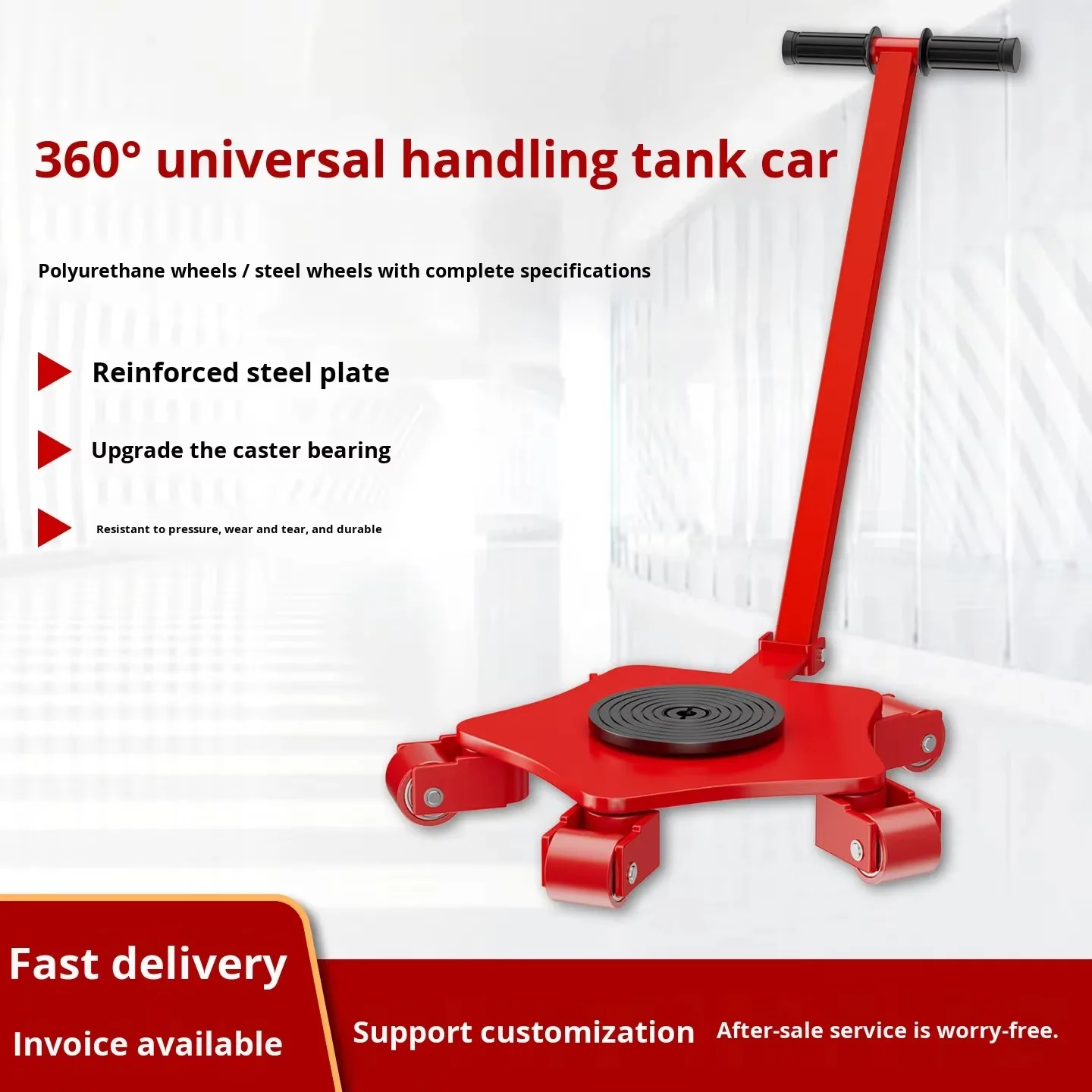 360° universal handling tank car

Polyurethane wheels / steel wheels with complete specifications

Reinforced steel plate

Upgrade the caster bearing

Resistant to pressure, wear and tear, and durable

Fast delivery

Invoice available

Support customization

After-sale service is worry-free.